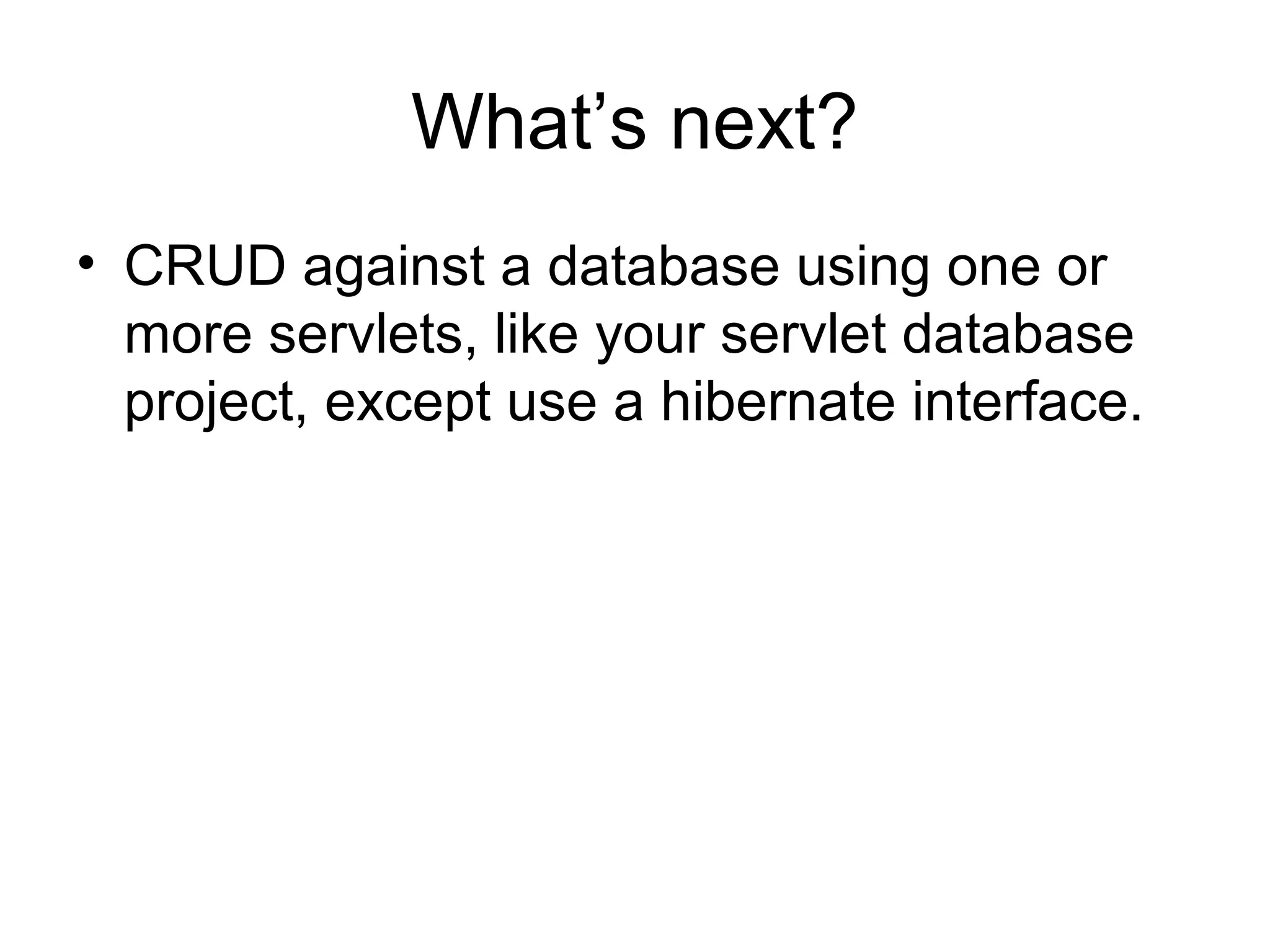 What’s next?

• CRUD against a database using one or more servlets, like your servlet database project, except use a hibernate interface.